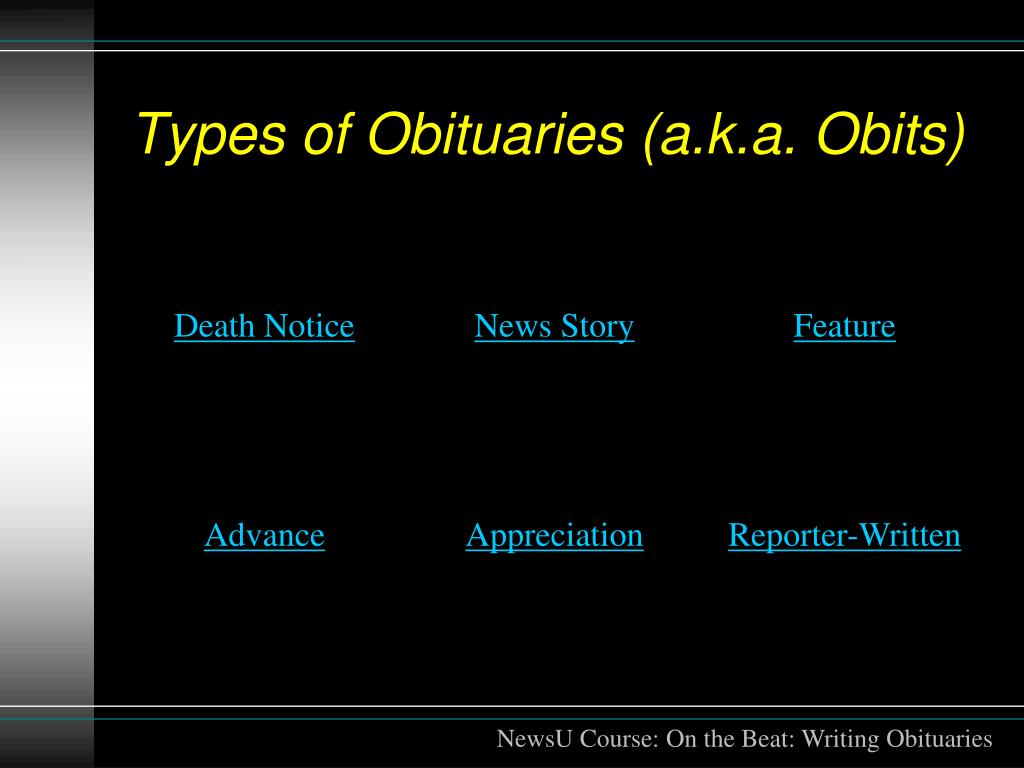 Types of Obituaries (a.k.a. Obits)

Death Notice

News Story

Feature

Advance

Appreciation

Reporter-Written

NewsU Course: On the Beat: Writing Obituaries